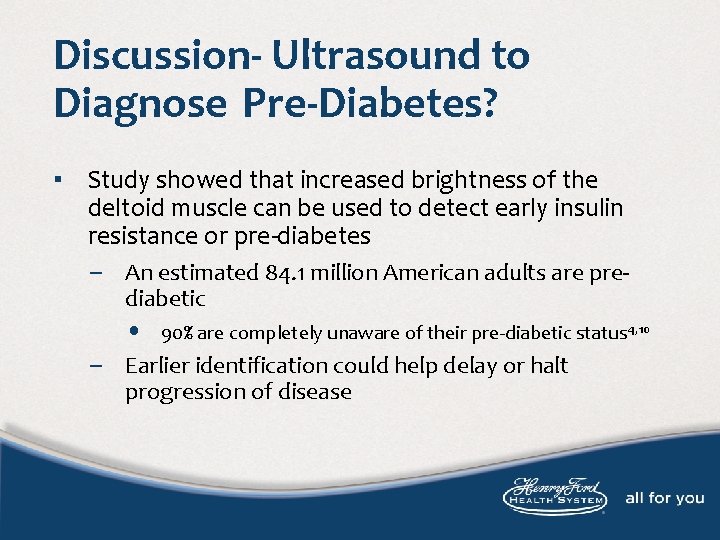 Discussion- Ultrasound to Diagnose Pre-Diabetes?

▪ Study showed that increased brightness of the deltoid muscle can be used to detect early insulin resistance or pre-diabetes

– An estimated 84.1 million American adults are pre-diabetic

• 90% are completely unaware of their pre-diabetic status$^{4,10}$

– Earlier identification could help delay or halt progression of disease

Henry Ford HEALTH SYSTEM all for you